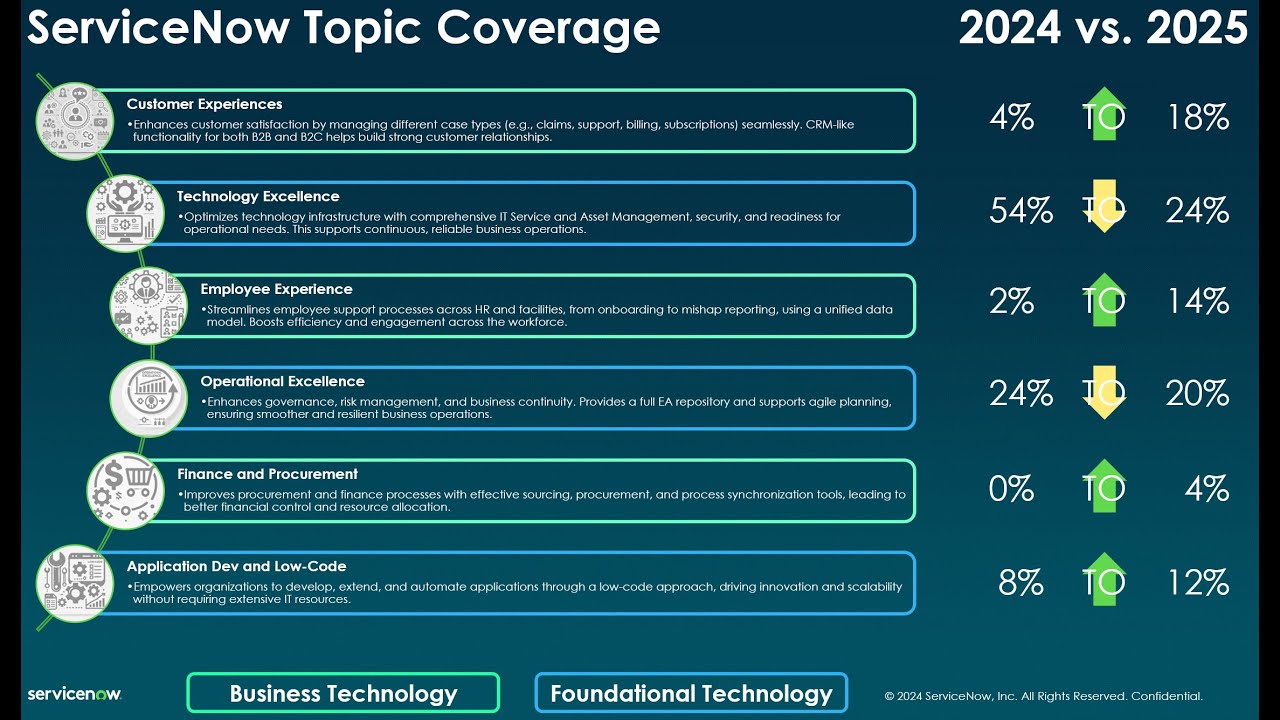 ServiceNow Topic Coverage

2024 vs. 2025

Customer Experiences
•Enhances customer satisfaction by managing different case types (e.g., claims, support, billing, subscriptions) seamlessly. CRM-like functionality for both B2B and B2C helps build strong customer relationships.

4% TO 18%

Technology Excellence
•Optimizes technology infrastructure with comprehensive IT Service and Asset Management, security, and readiness for operational needs. This supports continuous, reliable business operations.

54% TO 24%

Employee Experience
•Streamlines employee support processes across HR and facilities, from onboarding to mishap reporting, using a unified data model. Boosts efficiency and engagement across the workforce.

2% TO 14%

Operational Excellence
•Enhances governance, risk management, and business continuity. Provides a full EA repository and supports agile planning, ensuring smoother and resilient business operations.

24% TO 20%

Finance and Procurement
•Improves procurement and finance processes with effective sourcing, procurement, and process synchronization tools, leading to better financial control and resource allocation.

0% TO 4%

Application Dev and Low-Code
•Empowers organizations to develop, extend, and automate applications through a low-code approach, driving innovation and scalability without requiring extensive IT resources.

8% TO 12%

servicenow.

Business Technology

Foundational Technology

© 2024 ServiceNow, Inc. All Rights Reserved. Confidential.